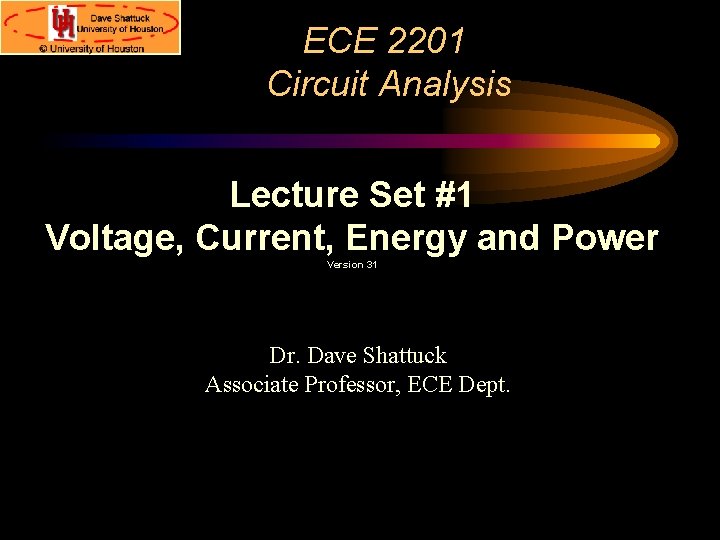 UH Dave Shattuck University of Houston
© University of Houston

ECE 2201
Circuit Analysis

Lecture Set #1
Voltage, Current, Energy and Power
Version 31

Dr. Dave Shattuck
Associate Professor, ECE Dept.